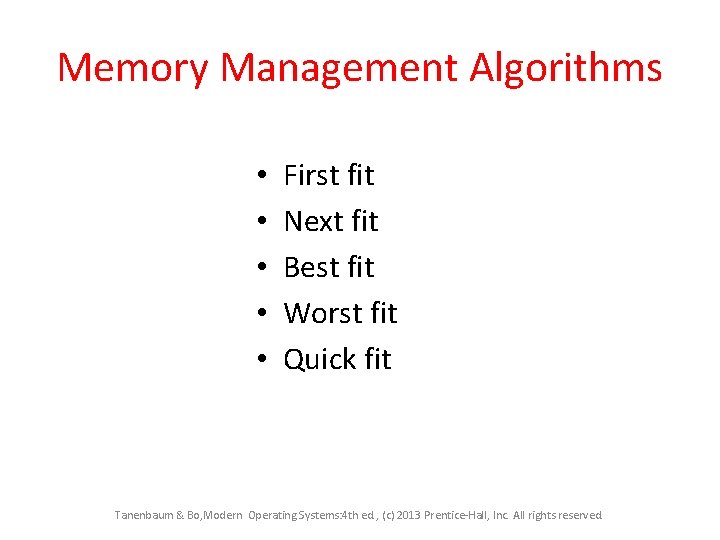 Memory Management Algorithms

• First fit
• Next fit
• Best fit
• Worst fit
• Quick fit

Tanenbaum & Bo,Modern Operating Systems:4th ed., (c) 2013 Prentice-Hall, Inc. All rights reserved